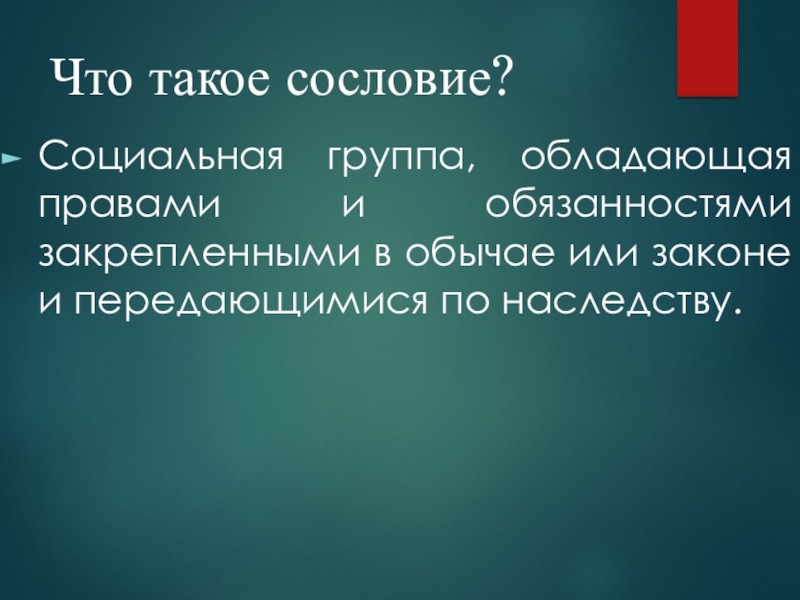 Что такое сословие?

Социальная группа, обладающая правами и обязанностями закрепленными в обычае или законе и передающимися по наследству.